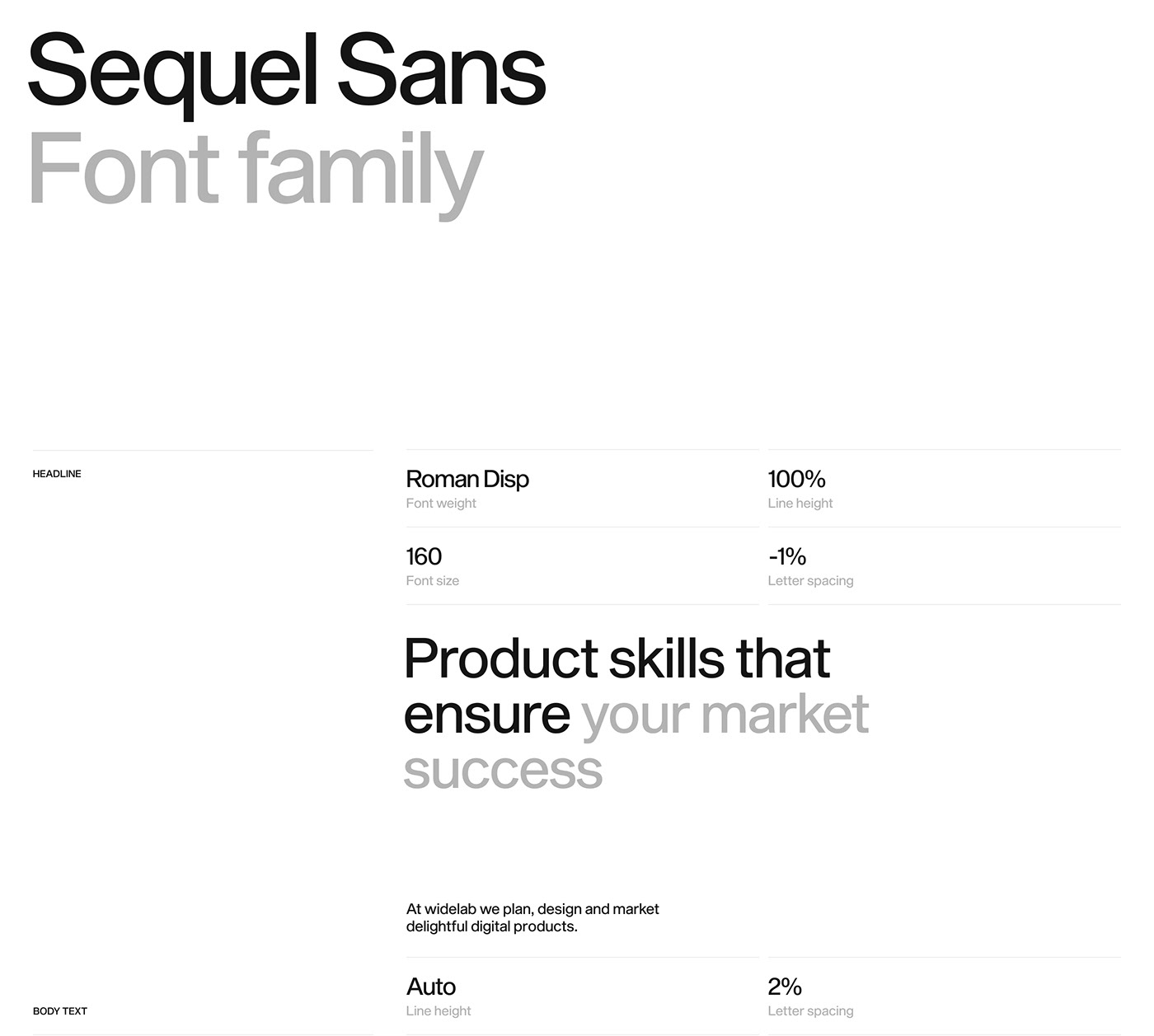 Sequel Sans
Font family

HEADLINE

Roman Disp
Font weight

100%
Line height

160
Font size

-1%
Letter spacing

Product skills that ensure your market success

At widelab we plan, design and market delightful digital products.

BODY TEXT

Auto
Line height

2%
Letter spacing